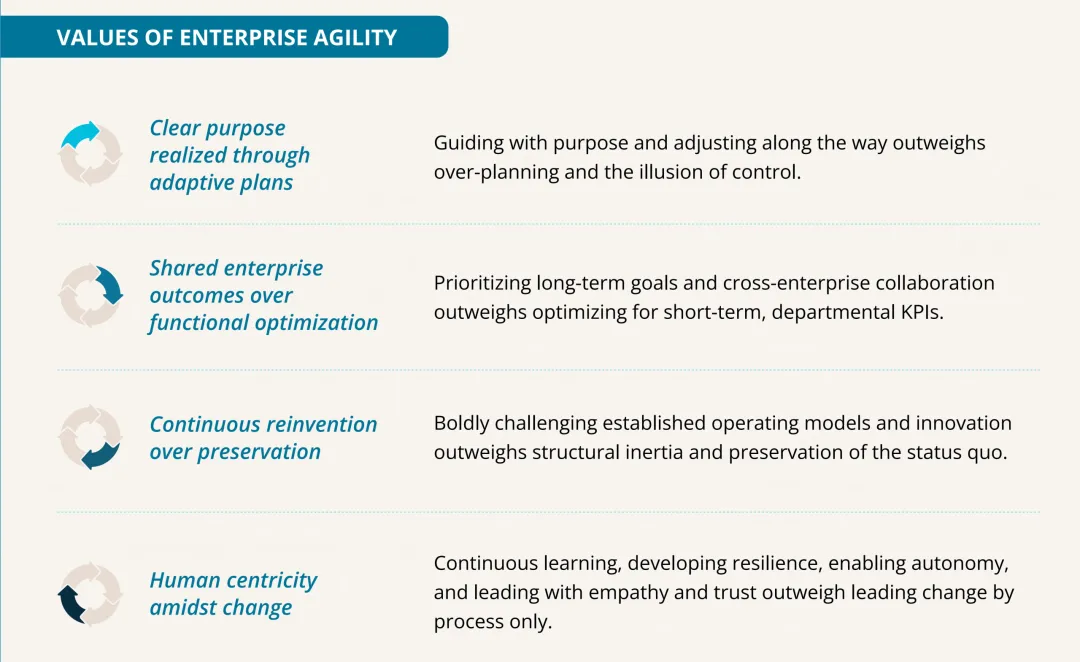 VALUES OF ENTERPRISE AGILITY

Clear purpose realized through adaptive plans

Guiding with purpose and adjusting along the way outweighs over-planning and the illusion of control.

Shared enterprise outcomes over functional optimization

Prioritizing long-term goals and cross-enterprise collaboration outweighs optimizing for short-term, departmental KPIs.

Continuous reinvention over preservation

Boldly challenging established operating models and innovation outweighs structural inertia and preservation of the status quo.

Human centricity amidst change

Continuous learning, developing resilience, enabling autonomy, and leading with empathy and trust outweigh leading change by process only.